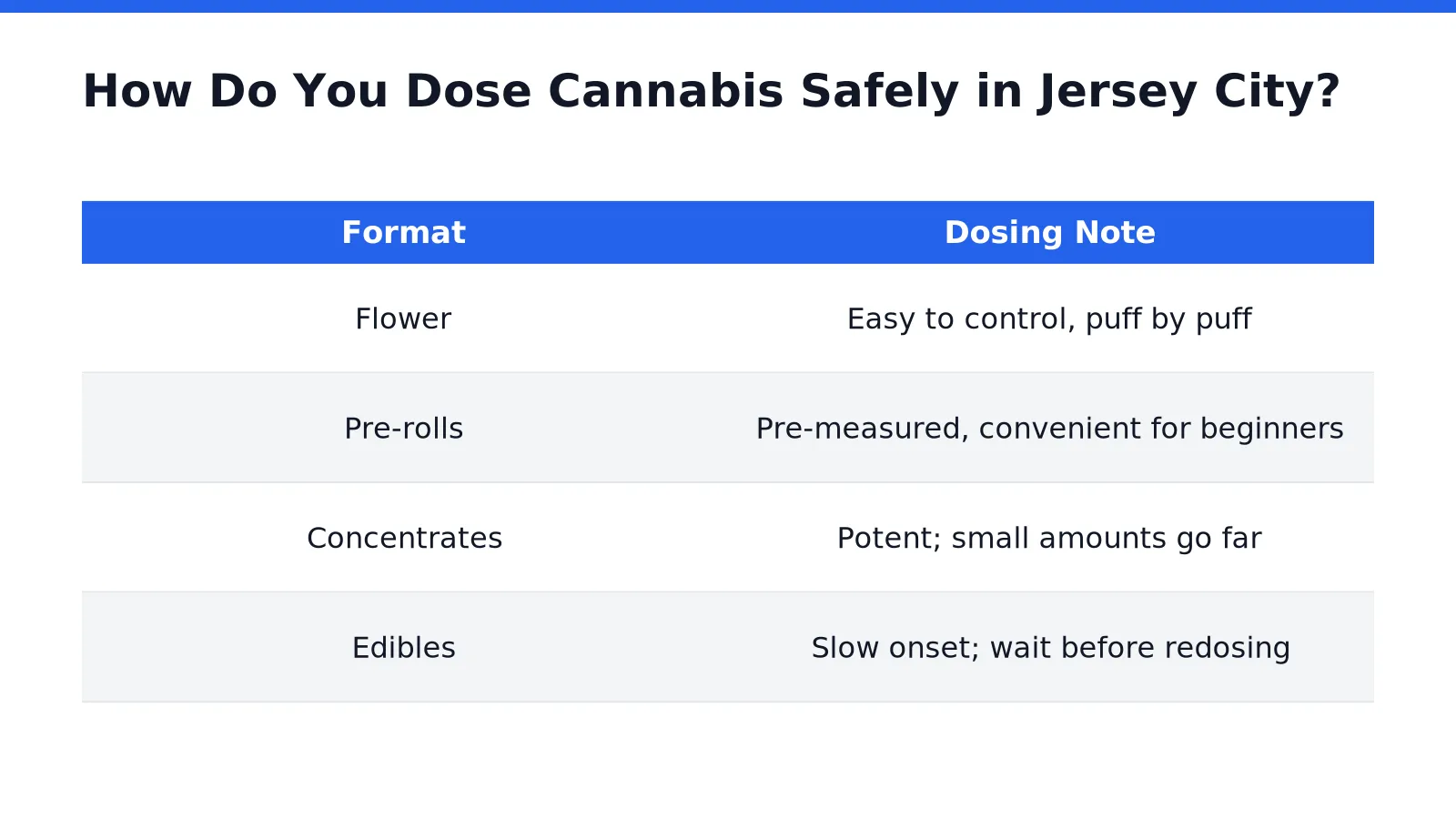 How Do You Dose Cannabis Safely in Jersey City?

| Format | Dosing Note |
|---|---|
| Flower | Easy to control, puff by puff |
| Pre-rolls | Pre-measured, convenient for beginners |
| Concentrates | Potent; small amounts go far |
| Edibles | Slow onset; wait before redosing |